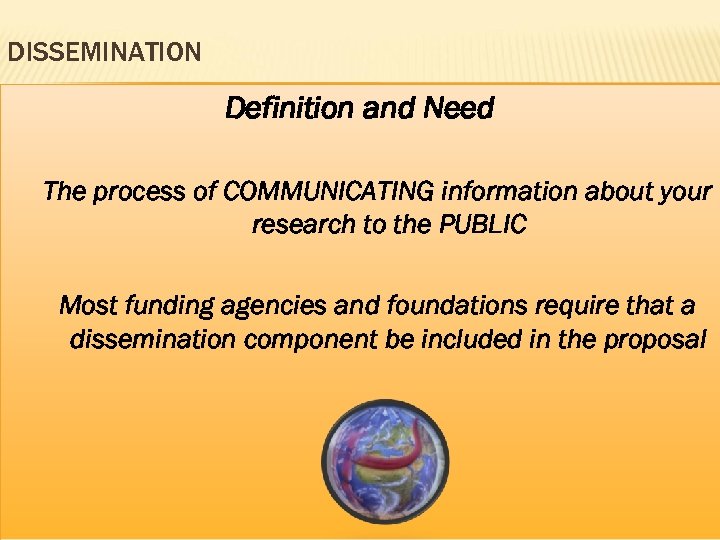 DISSEMINATION

Definition and Need

The process of COMMUNICATING information about your research to the PUBLIC

Most funding agencies and foundations require that a dissemination component be included in the proposal